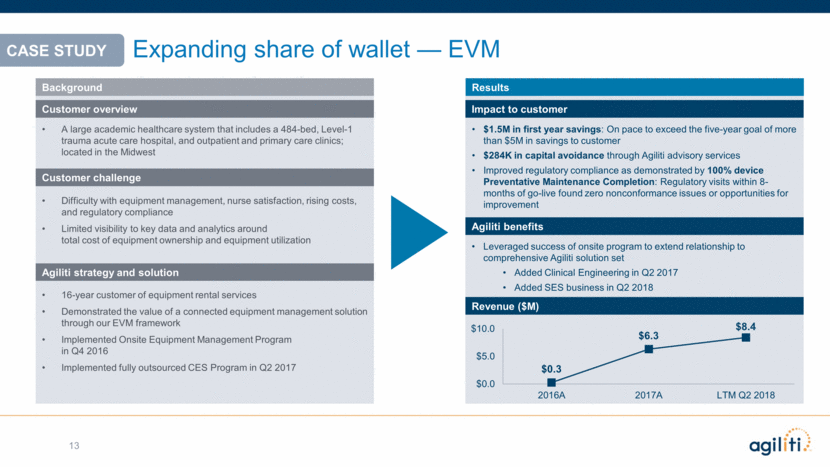 CASE STUDY Expanding share of wallet — EVM

Background

Customer overview

• A large academic healthcare system that includes a 484-bed, Level-1 trauma acute care hospital, and outpatient and primary care clinics; located in the Midwest

Customer challenge

• Difficulty with equipment management, nurse satisfaction, rising costs, and regulatory compliance

• Limited visibility to key data and analytics around total cost of equipment ownership and equipment utilization

Agiliti strategy and solution

• 16-year customer of equipment rental services

• Demonstrated the value of a connected equipment management solution through our EVM framework

• Implemented Onsite Equipment Management Program in Q4 2016

• Implemented fully outsourced CES Program in Q2 2017

Results

Impact to customer

• $1.5M in first year savings: On pace to exceed the five-year goal of more than $5M in savings to customer

• $284K in capital avoidance through Agiliti advisory services

• Improved regulatory compliance as demonstrated by 100% device Preventative Maintenance Completion: Regulatory visits within 8-months of go-live found zero nonconformance issues or opportunities for improvement

Agiliti benefits

• Leveraged success of onsite program to extend relationship to comprehensive Agiliti solution set

• Added Clinical Engineering in Q2 2017

• Added SES business in Q2 2018

Revenue ($M)

$10.0
$5.0
$0.0

$0.3
$6.3
$8.4

2016A
2017A
LTM Q2 2018

13

agiliti